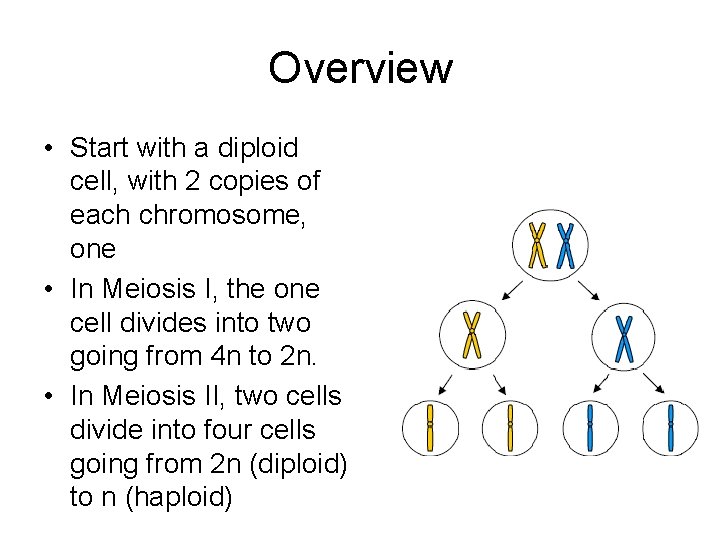 Overview

• Start with a diploid cell, with 2 copies of each chromosome, one

• In Meiosis I, the one cell divides into two going from 4n to 2n.

• In Meiosis II, two cells divide into four cells going from 2n (diploid) to n (haploid)